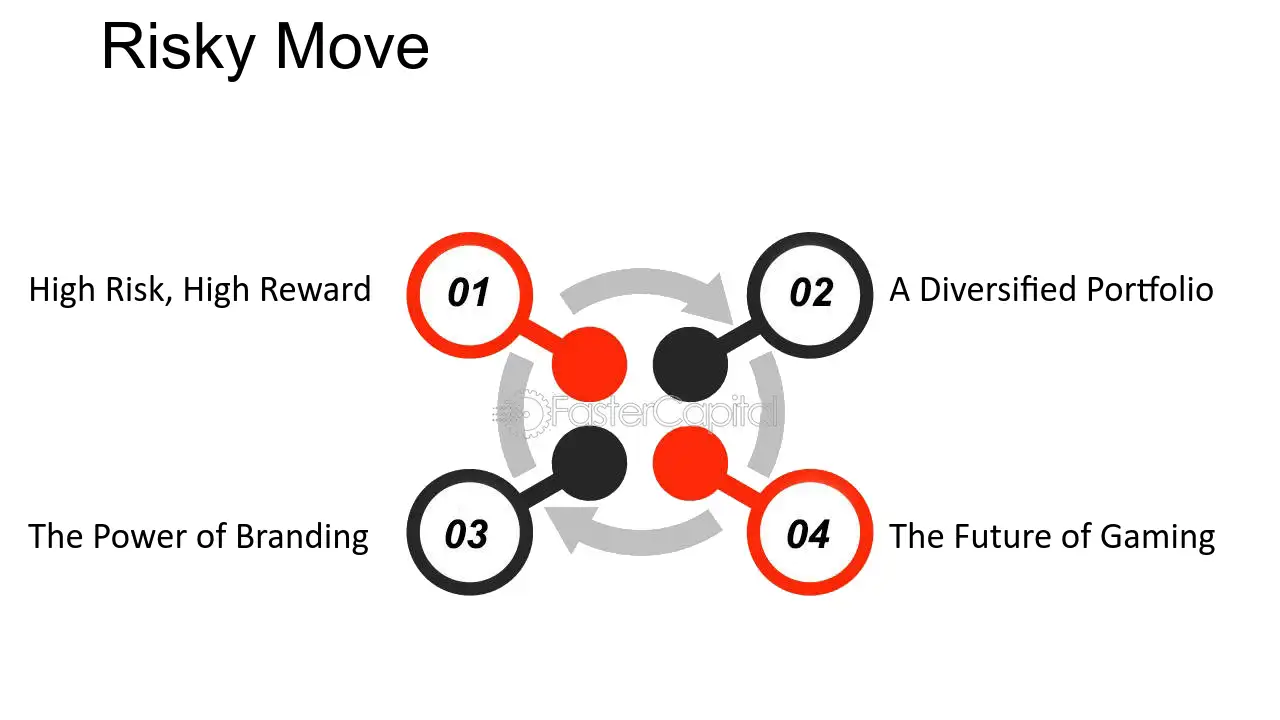 Risky Move

High Risk, High Reward

01

02

A Diversified Portfolio

The Power of Branding

03

04

The Future of Gaming

FasterCapital